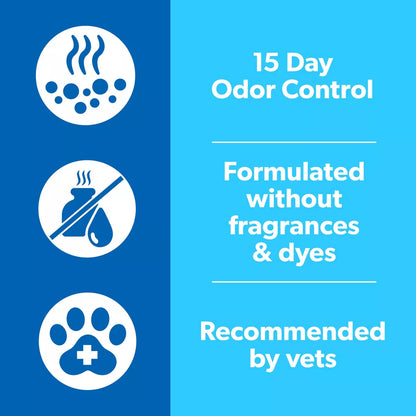 15 Day Odor Control

Formulated without fragrances & dyes

Recommended by vets